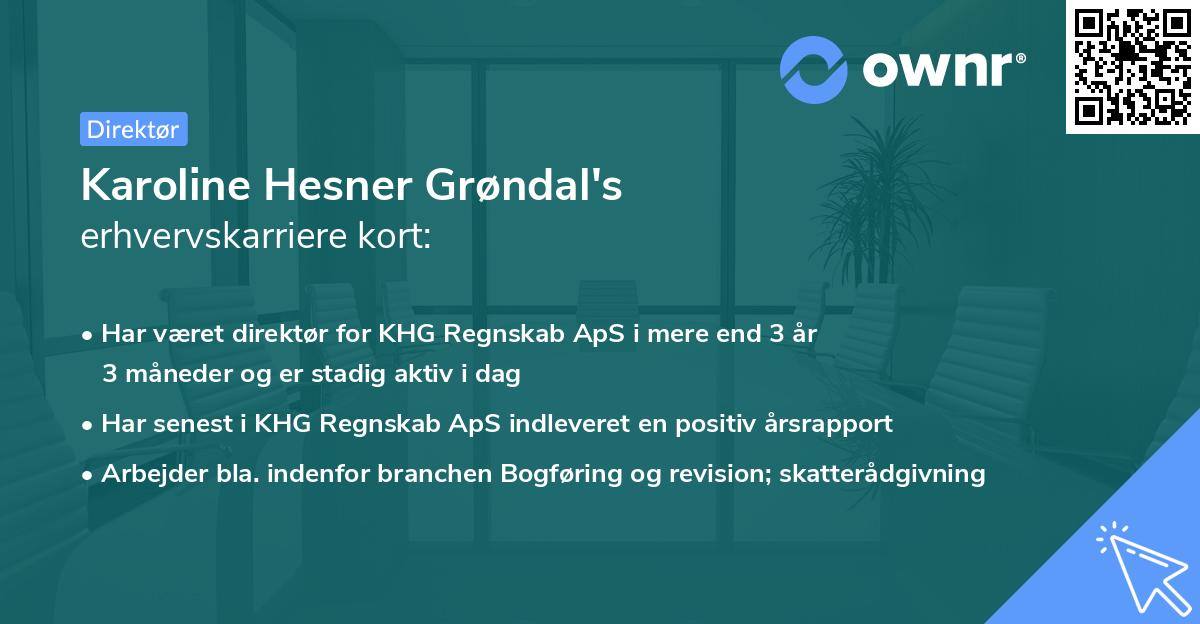 ownr®

Direktør

Karoline Hesner Grøndal's erhvervskarriere kort:

• Har været direktør for KHG Regnskab ApS i mere end 3 år 3 måneder og er stadig aktiv i dag

• Har senest i KHG Regnskab ApS indleveret en positiv årsrapport

• Arbejder bla. indenfor branchen Bogføring og revision; skatterådgivning